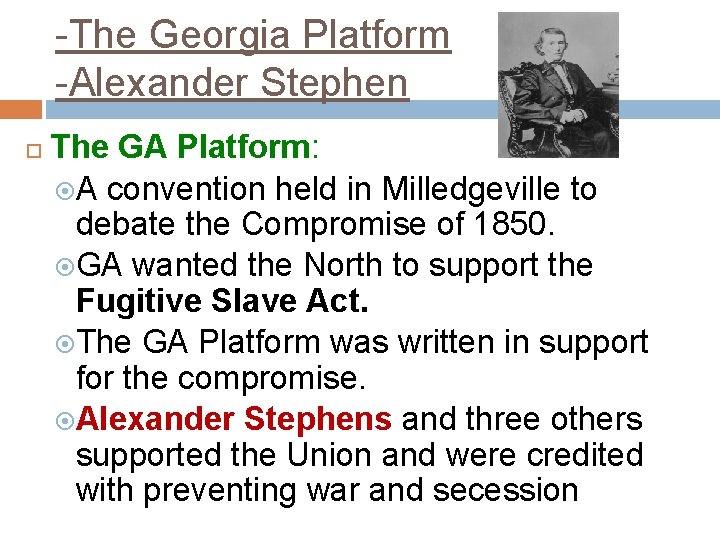 -The Georgia Platform
-Alexander Stephen

The GA Platform:

A convention held in Milledgeville to debate the Compromise of 1850.

GA wanted the North to support the Fugitive Slave Act.

The GA Platform was written in support for the compromise.

Alexander Stephens and three others supported the Union and were credited with preventing war and secession